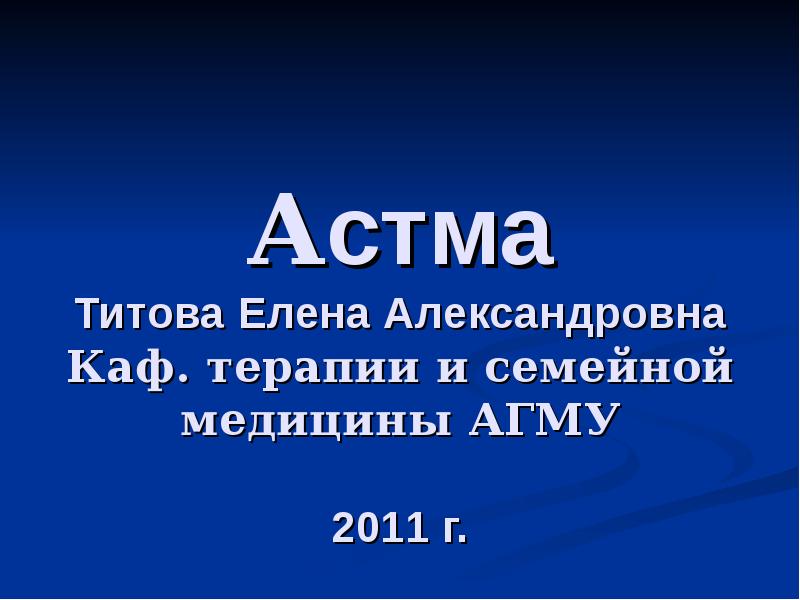 Астма
Титова Елена Александровна
Каф. терапии и семейной медицины АГМУ

2011 г.